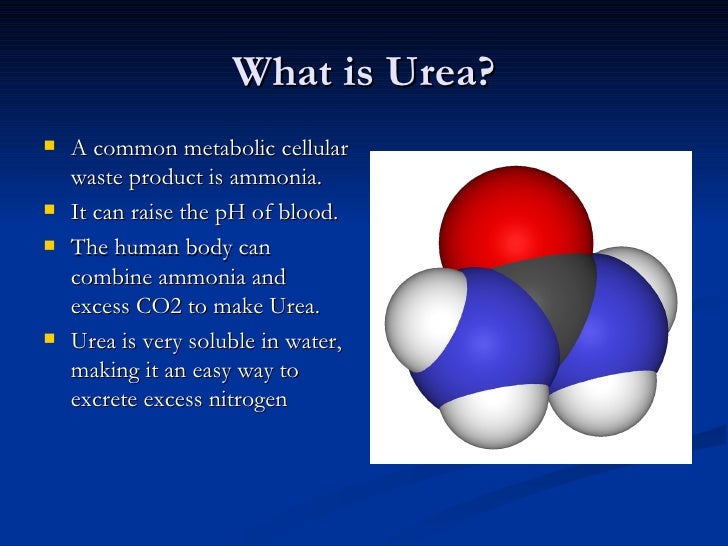 What is Urea?

- A common metabolic cellular waste product is ammonia.
- It can raise the pH of blood.
- The human body can combine ammonia and excess CO2 to make Urea.
- Urea is very soluble in water, making it an easy way to excrete excess nitrogen